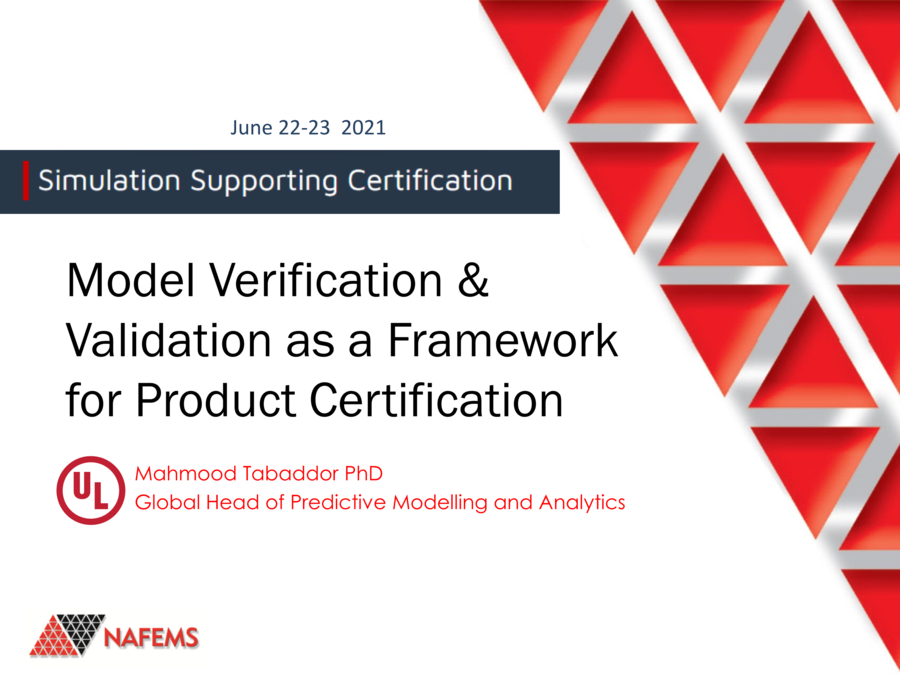 June 22-23 2021

Simulation Supporting Certification

Model Verification & Validation as a Framework for Product Certification

UL

Mahmood Tabaddor PhD
Global Head of Predictive Modelling and Analytics

NAFEMS